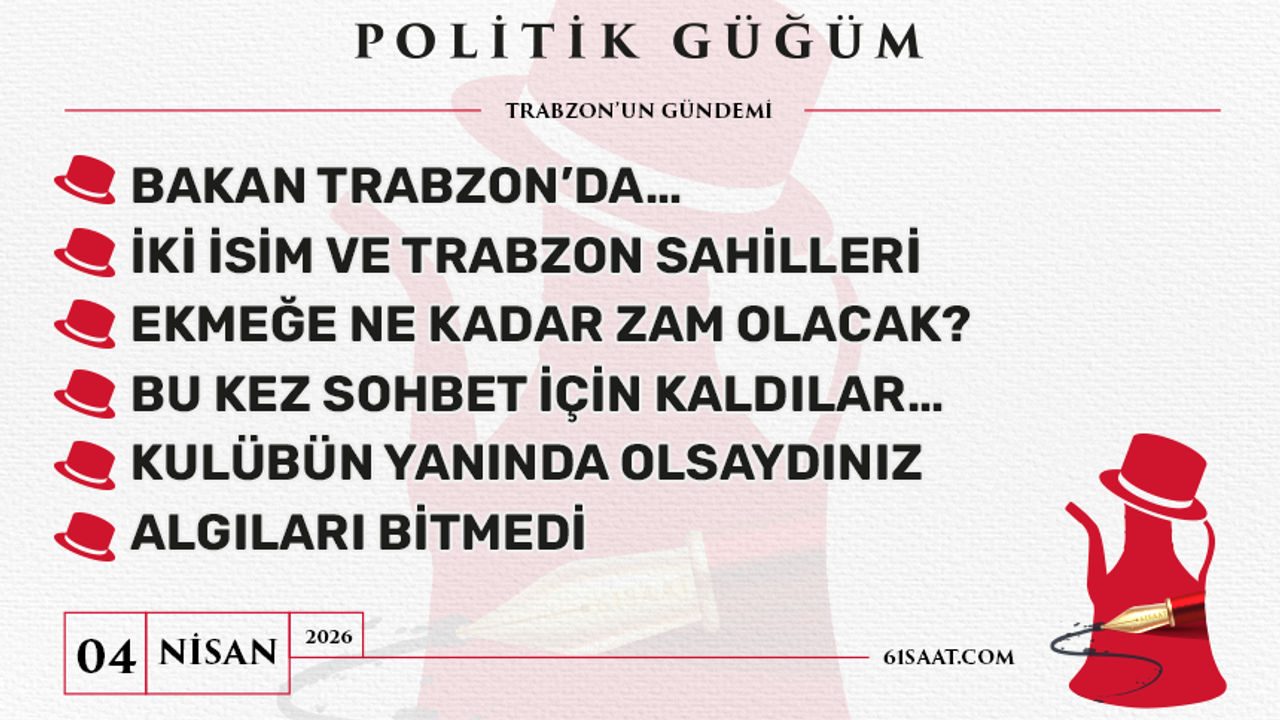 POLİTİK GÜĞÜM

TRABZON'UN GÜNDEMİ

BAKAN TRABZON'DA...

İKİ İSİM VE TRABZON SAHİLLERİ

EKMEĞE NE KADAR ZAM OLACAK?

BU KEZ SOHBET İÇİN KALDILAR...

KULÜBÜN YANINDA OLSAYDINIZ

ALGILARI BİTMEDİ

04 NİSAN 2026

61SAAT.COM